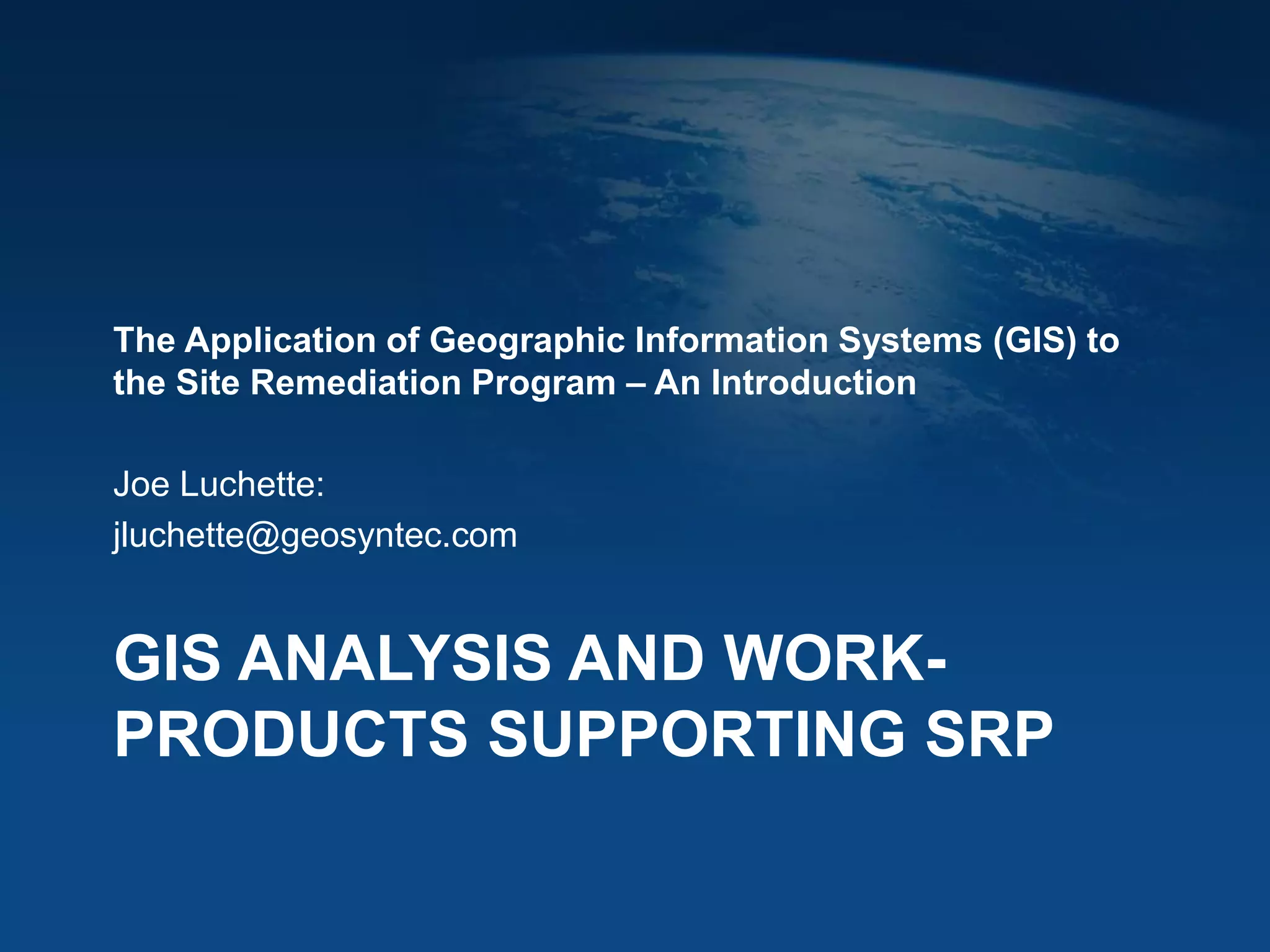 The Application of Geographic Information Systems (GIS) to the Site Remediation Program – An Introduction

Joe Luchette:

jluchette@geosyntec.com

GIS ANALYSIS AND WORK-PRODUCTS SUPPORTING SRP